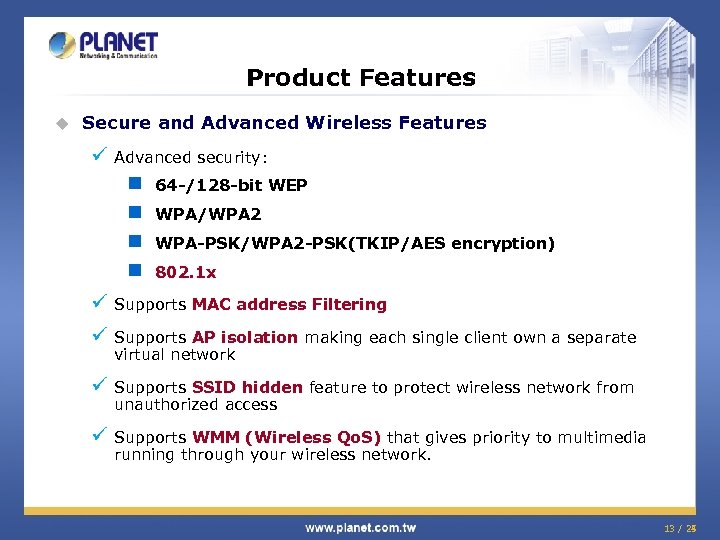 PLANET
Networking & Communication

Product Features

Secure and Advanced Wireless Features

Advanced security:

64-/128-bit WEP

WPA/WPA2

WPA-PSK/WPA2-PSK(TKIP/AES encryption)

802.1x

Supports MAC address Filtering

Supports AP isolation making each single client own a separate virtual network

Supports SSID hidden feature to protect wireless network from unauthorized access

Supports WMM (Wireless QoS) that gives priority to multimedia running through your wireless network.

www.planet.com.tw

13 / 25